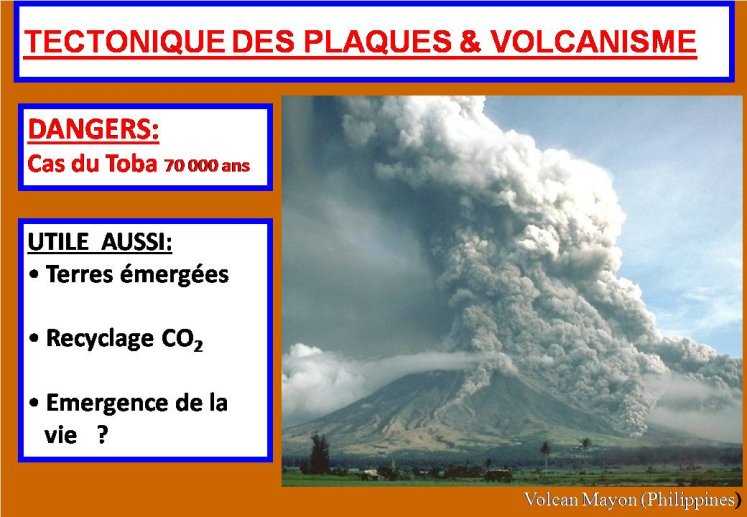 TECTONIQUE DES PLAQUES & VOLCANISME

DANGERS:
Cas du Toba 70 000 ans

UTILE AUSSI:
• Terres émergées

• Recyclage $CO_2$

• Emergence de la vie ?

Volcan Mayon (Philippines)